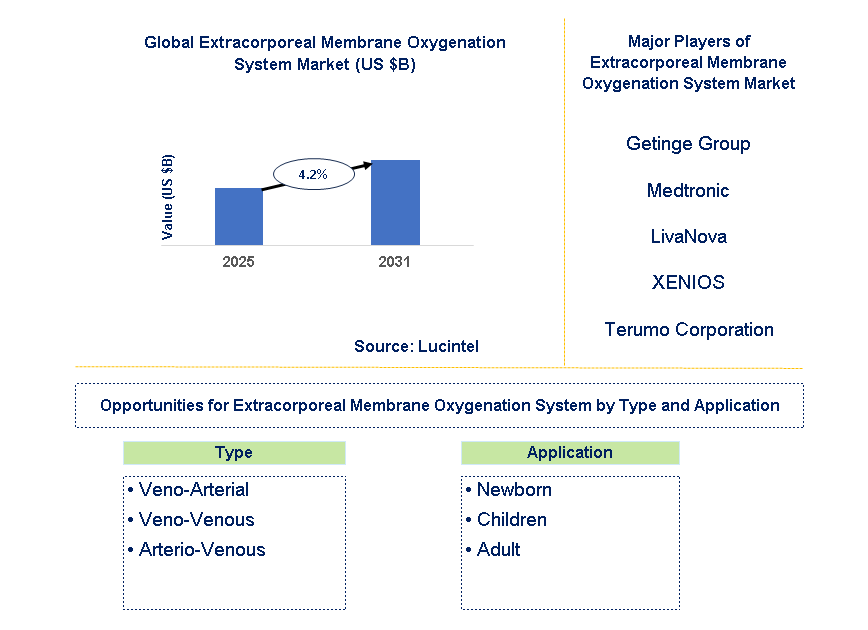 Global Extracorporeal Membrane Oxygenation System Market (US $B)

Value (US $B)

4.2%

2025

2031

Source: Lucintel

Major Players of Extracorporeal Membrane Oxygenation System Market

Getinge Group

Medtronic

LivaNova

XENIOS

Terumo Corporation

Opportunities for Extracorporeal Membrane Oxygenation System by Type and Application

Type

• Veno-Arterial
• Veno-Venous
• Arterio-Venous

Application

• Newborn
• Children
• Adult